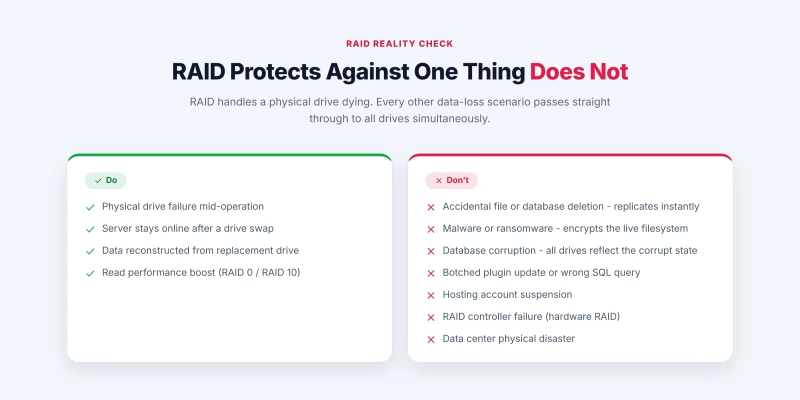 RAID REALITY CHECK

RAID Protects Against One Thing Does Not

RAID handles a physical drive dying. Every other data-loss scenario passes straight through to all drives simultaneously.

✓ Do

✓ Physical drive failure mid-operation
✓ Server stays online after a drive swap
✓ Data reconstructed from replacement drive
✓ Read performance boost (RAID 0 / RAID 10)

× Don't

× Accidental file or database deletion - replicates instantly
× Malware or ransomware - encrypts the live filesystem
× Database corruption - all drives reflect the corrupt state
× Botched plugin update or wrong SQL query
× Hosting account suspension
× RAID controller failure (hardware RAID)
× Data center physical disaster